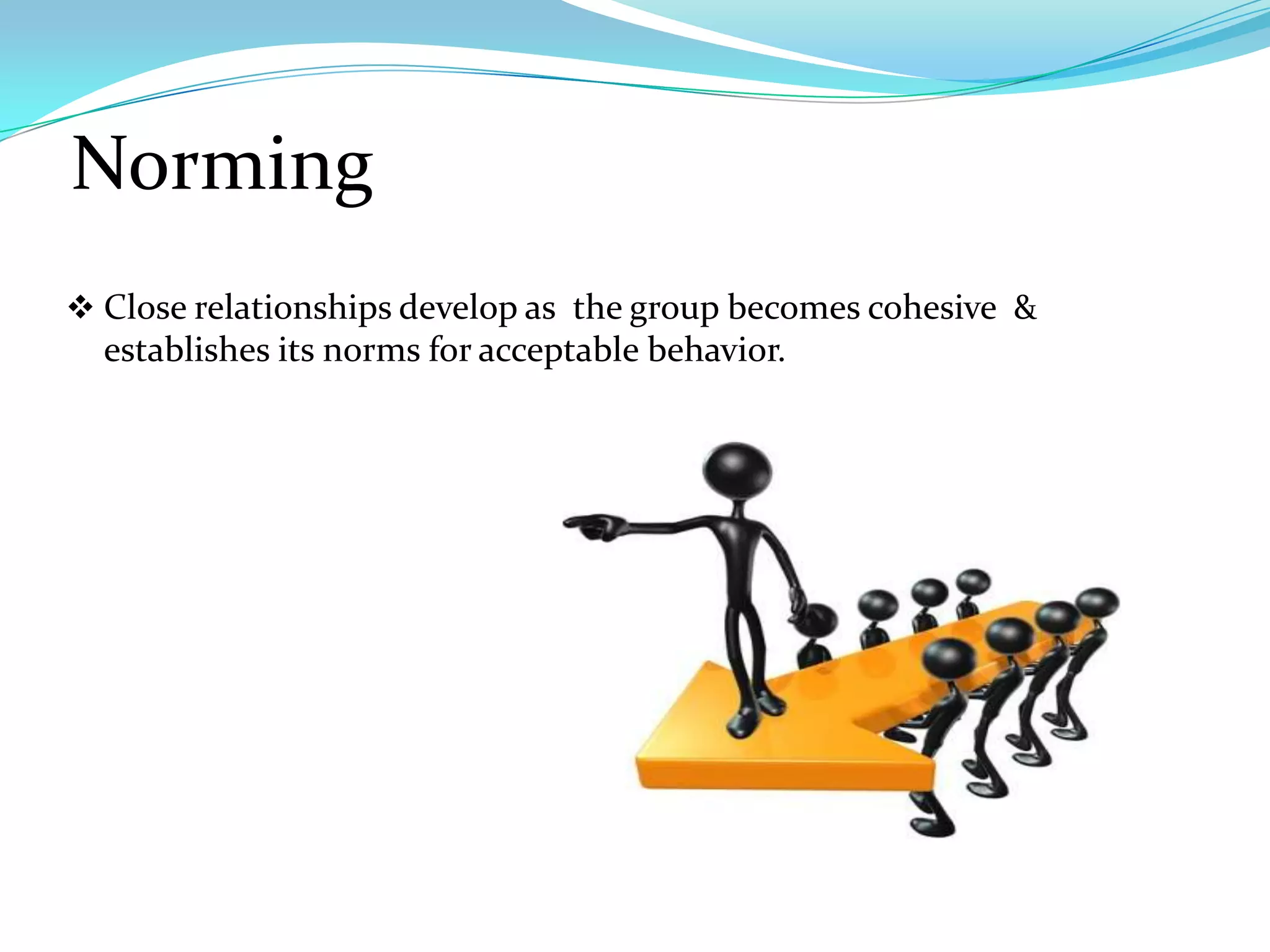 Norming

❖ Close relationships develop as the group becomes cohesive & establishes its norms for acceptable behavior.